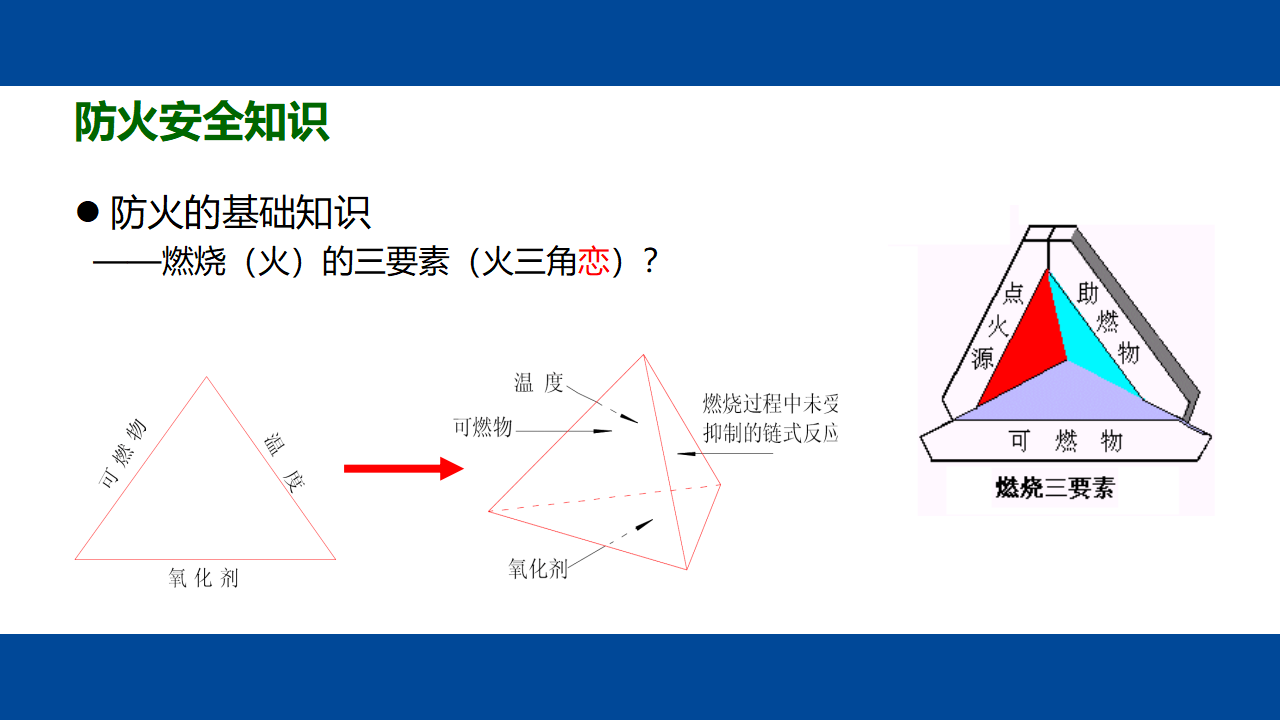 防火安全知识

● 防火的基础知识
——燃烧（火）的三要素（火三角恋）？

可燃物
温度
氧化剂

温度
可燃物
燃烧过程中未受抑制的链式反应
氧化剂

点火源
助燃物
可燃物
燃烧三要素